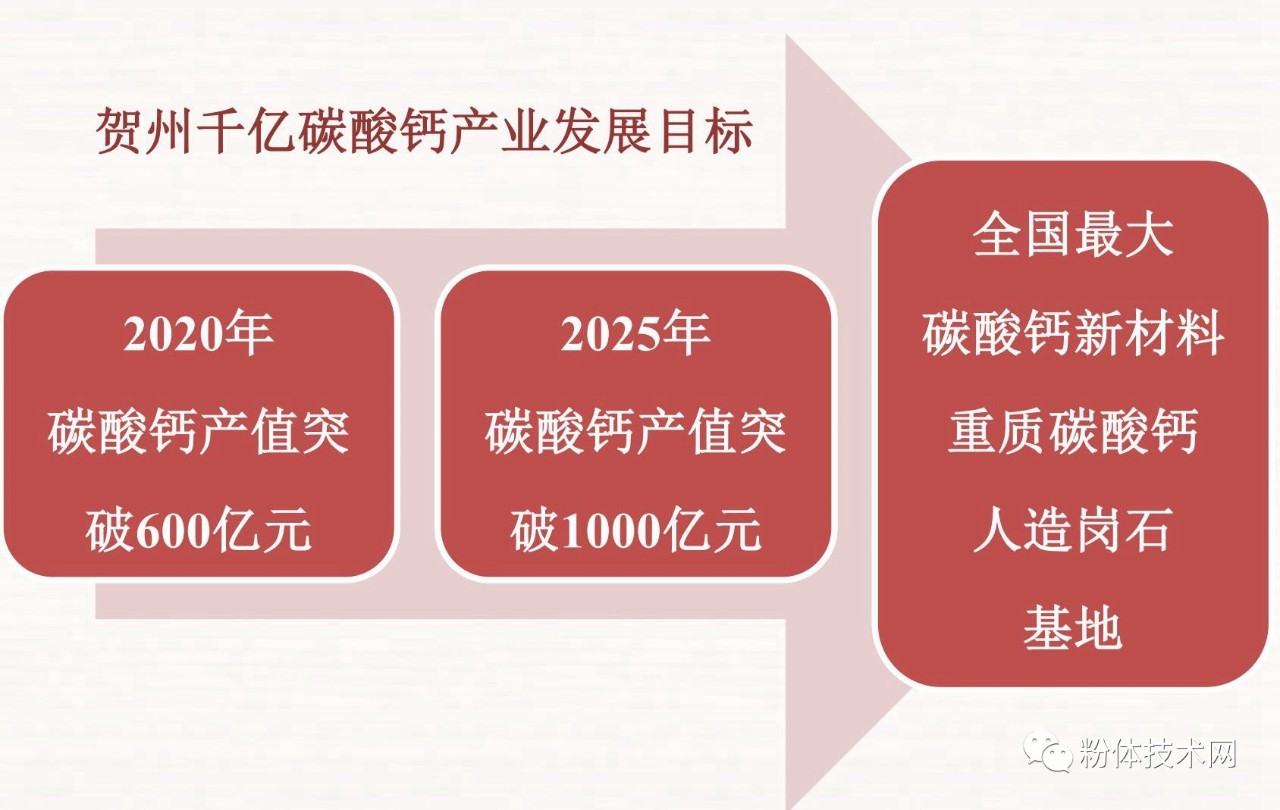 贺州千亿碳酸钙产业发展目标

2020年
碳酸钙产值突
破600亿元

2025年
碳酸钙产值突
破1000亿元

全国最大
碳酸钙新材料
重质碳酸钙
人造岗石
基地

粉体技术网